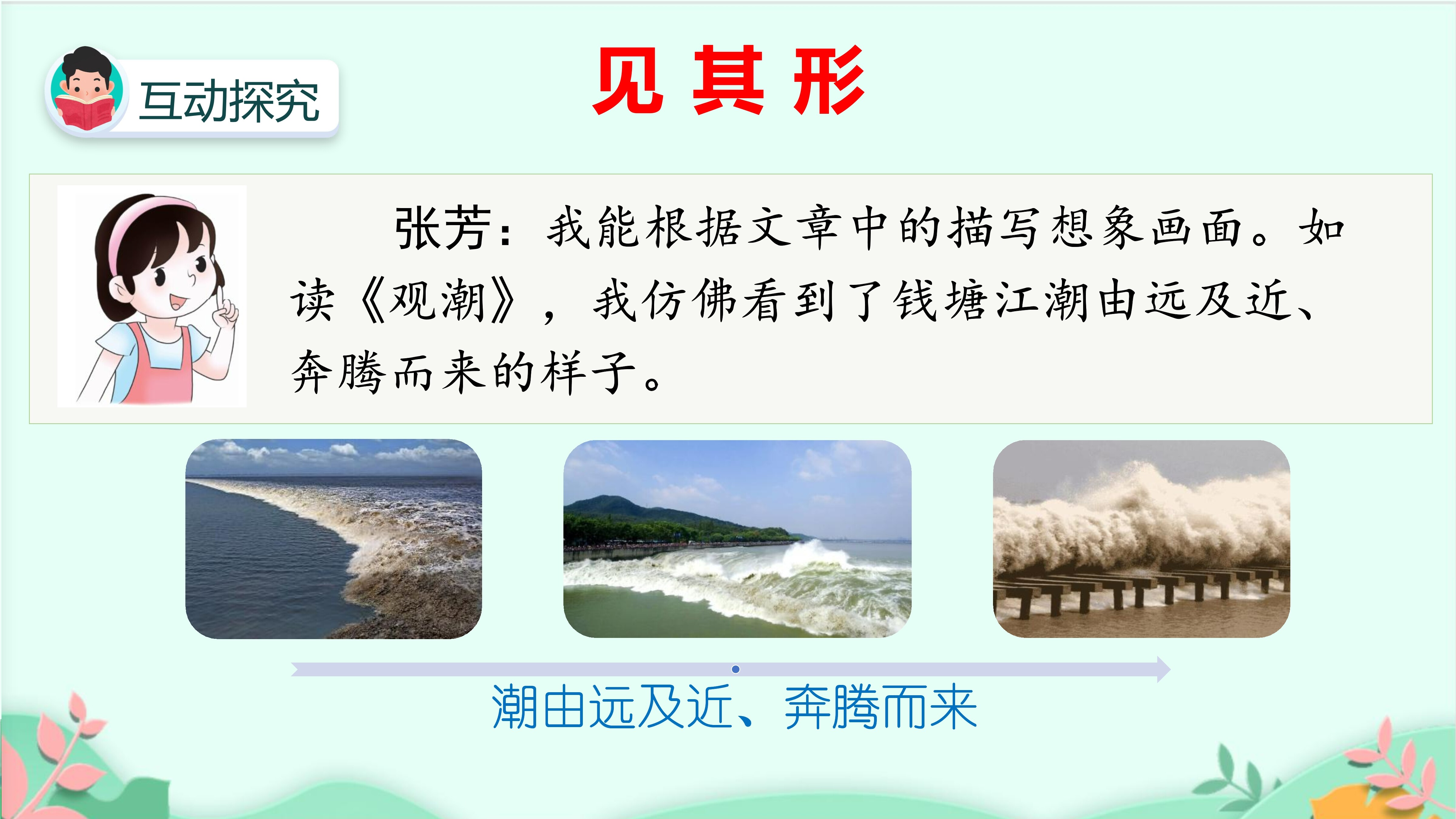 互动探究

见 其 形

张芳：我能根据文章中的描写想象画面。如读《观潮》，我仿佛看到了钱塘江潮由远及近、奔腾而来的样子。

潮由远及近、奔腾而来